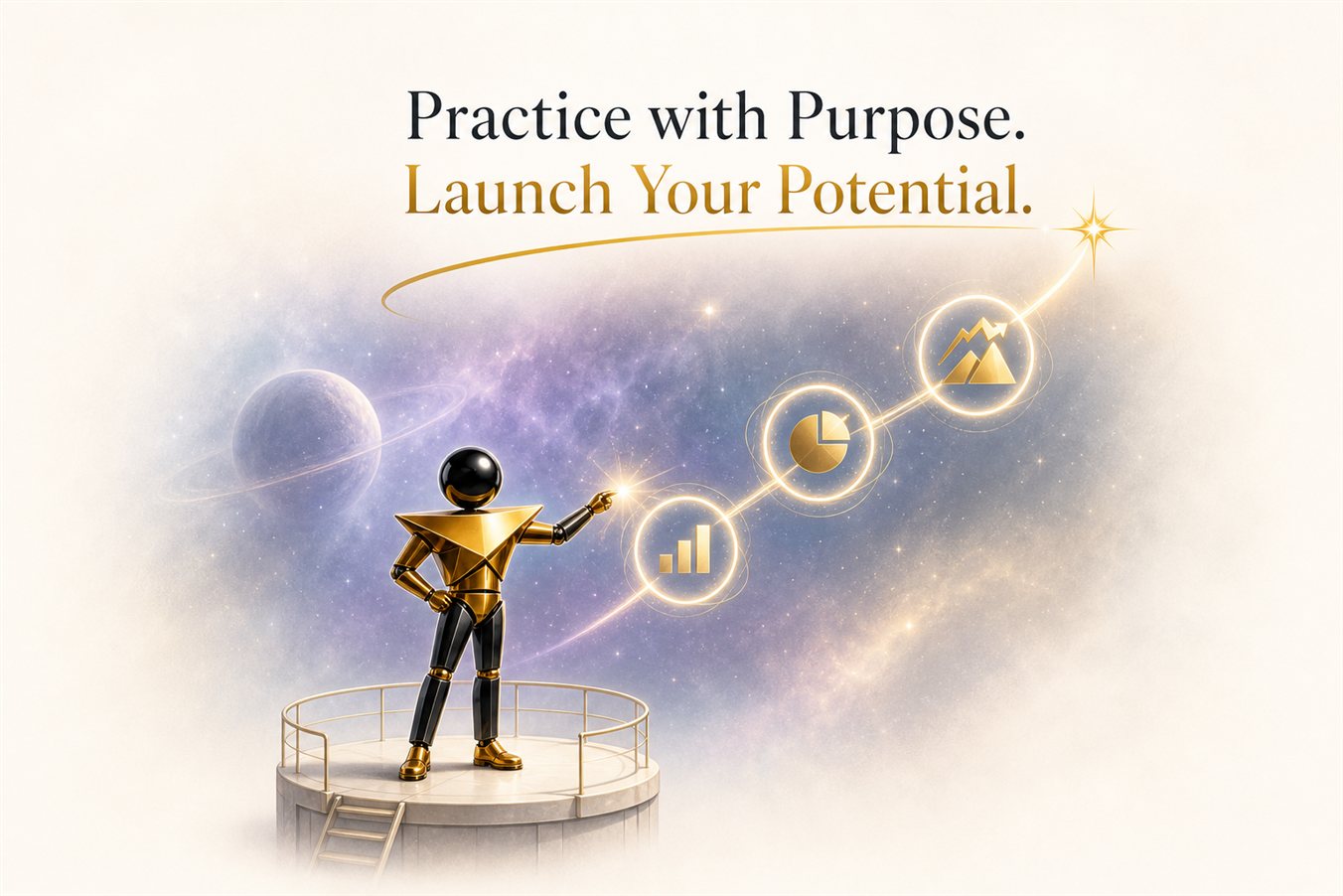 Practice with Purpose.
Launch Your Potential.